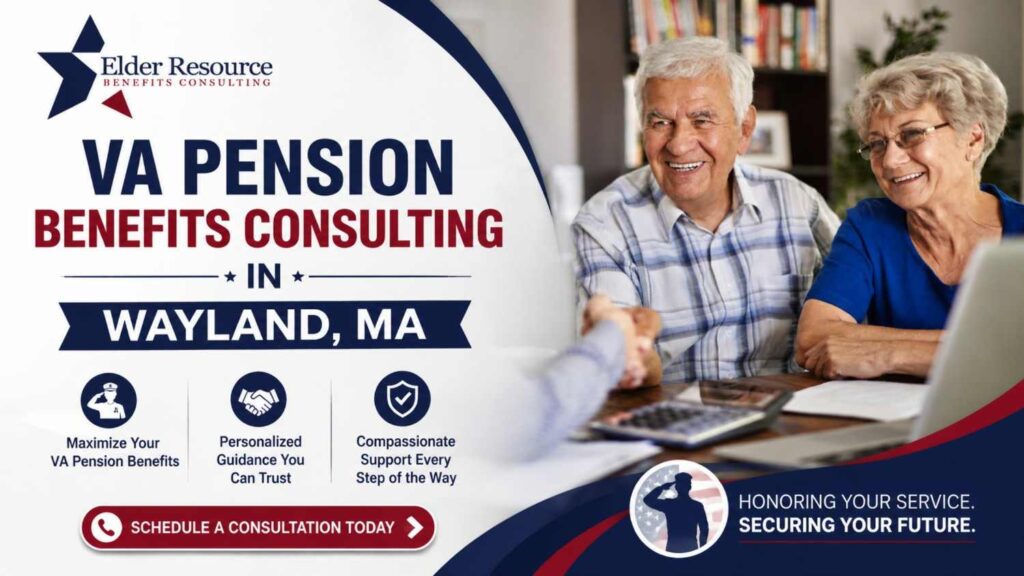 Elder Resource
BENEFITS CONSULTING

VA PENSION
BENEFITS CONSULTING
IN
WAYLAND, MA

Maximize Your VA Pension Benefits

Personalized Guidance You Can Trust

Compassionate Support Every Step of the Way

SCHEDULE A CONSULTATION TODAY

HONORING YOUR SERVICE.
SECURING YOUR FUTURE.